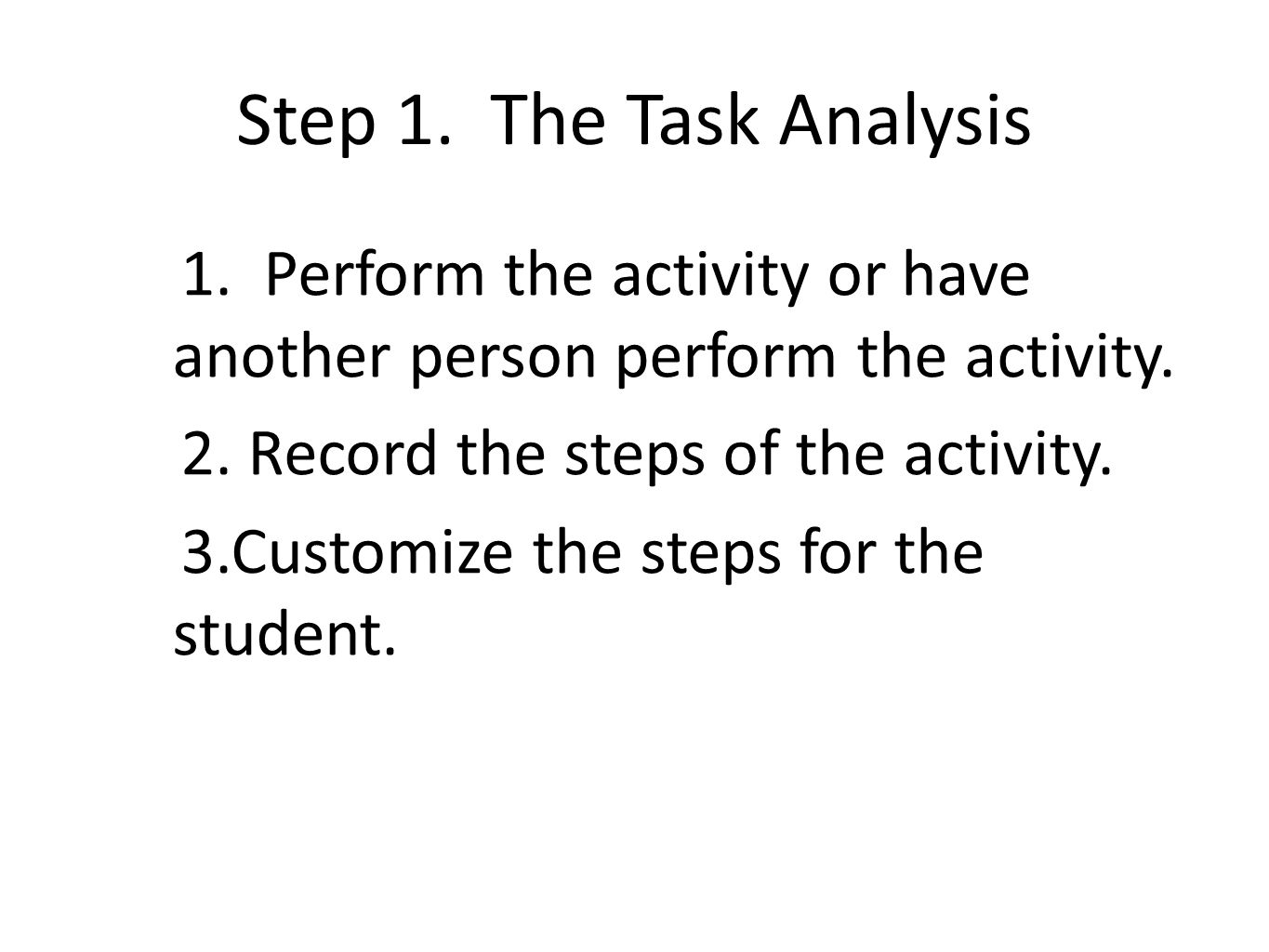 Step 1. The Task Analysis

1. Perform the activity or have another person perform the activity.

2. Record the steps of the activity.

3.Customize the steps for the student.